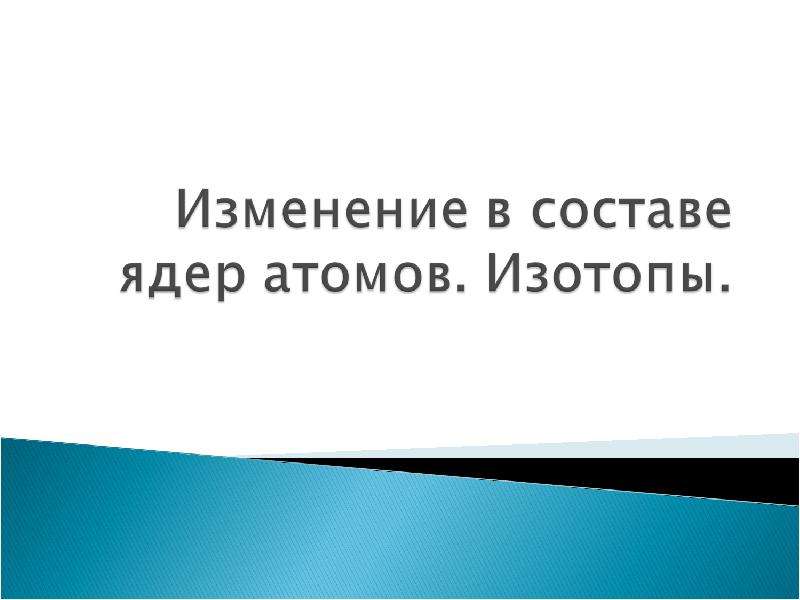 Изменение в составе ядер атомов. Изотопы.